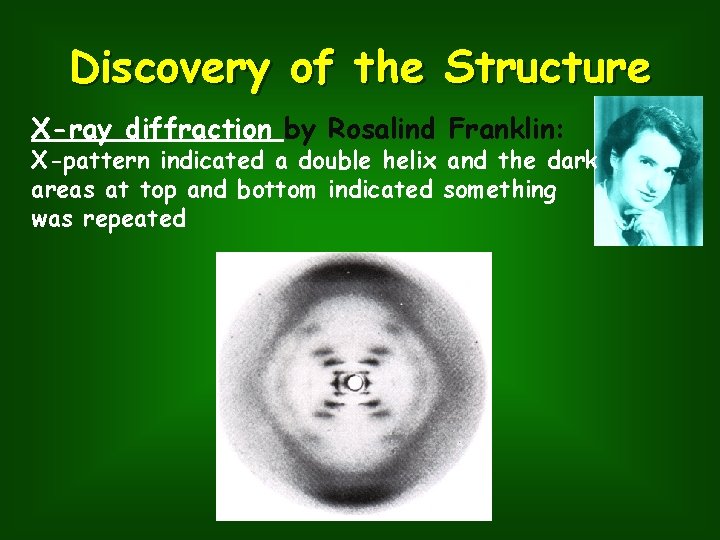 Discovery of the Structure

X-ray diffraction by Rosalind Franklin:
X-pattern indicated a double helix and the dark areas at top and bottom indicated something was repeated